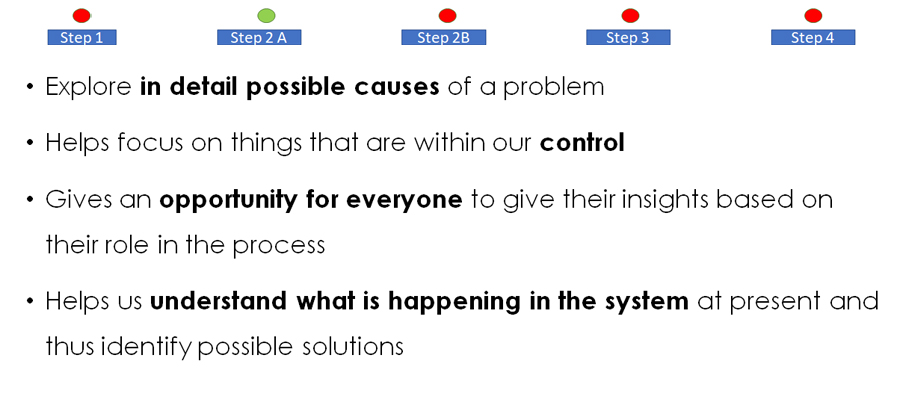 Step 1

Step 2 A

Step 2B

Step 3

Step 4

• Explore in detail possible causes of a problem

• Helps focus on things that are within our control

• Gives an opportunity for everyone to give their insights based on their role in the process

• Helps us understand what is happening in the system at present and thus identify possible solutions